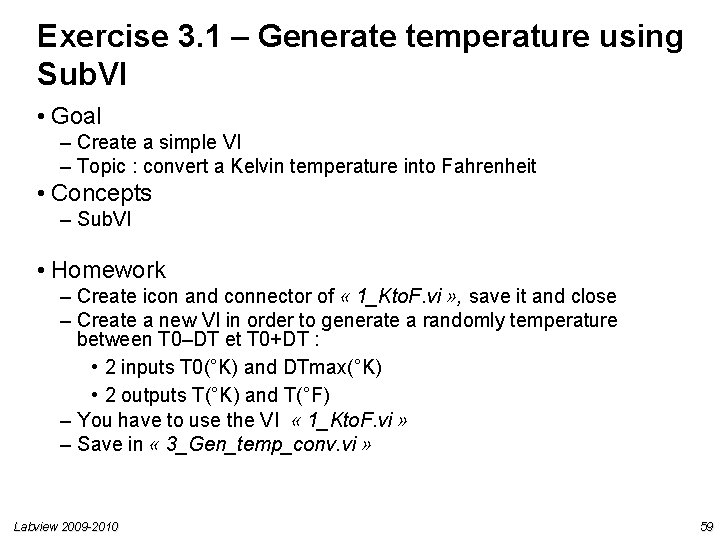 Exercise 3.1 – Generate temperature using SubVI

• Goal
– Create a simple VI
– Topic : convert a Kelvin temperature into Fahrenheit

• Concepts
– SubVI

• Homework
– Create icon and connector of « 1_KtoF.vi », save it and close
– Create a new VI in order to generate a randomly temperature between T0–DT et T0+DT :
• 2 inputs T0(°K) and DTmax(°K)
• 2 outputs T(°K) and T(°F)
– You have to use the VI « 1_KtoF.vi »
– Save in « 3_Gen_temp_conv.vi »

Labview 2009-2010

59